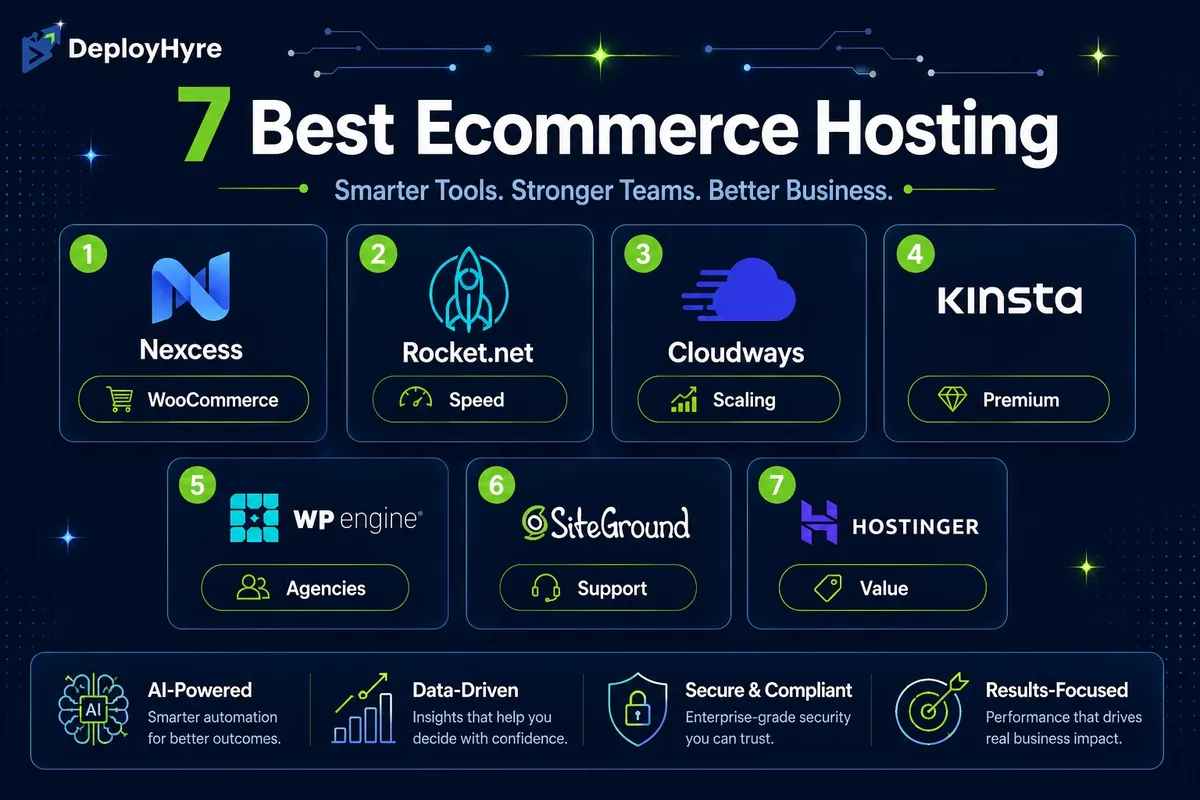 DeployHyre

7 Best Ecommerce Hosting

Smarter Tools. Stronger Teams. Better Business.

1
Nexcess
WooCommerce

2
Rocket.net
Speed

3
Cloudways
Scaling

4
KINSTA
Premium

5
WP engine
Agencies

6
SiteGround
Support

7
HOSTINGER
Value

AI
AI-Powered
Smarter automation for better outcomes.

Data-Driven
Insights that help you decide with confidence.

Secure & Compliant
Enterprise-grade security you can trust.

Results-Focused
Performance that drives real business impact.